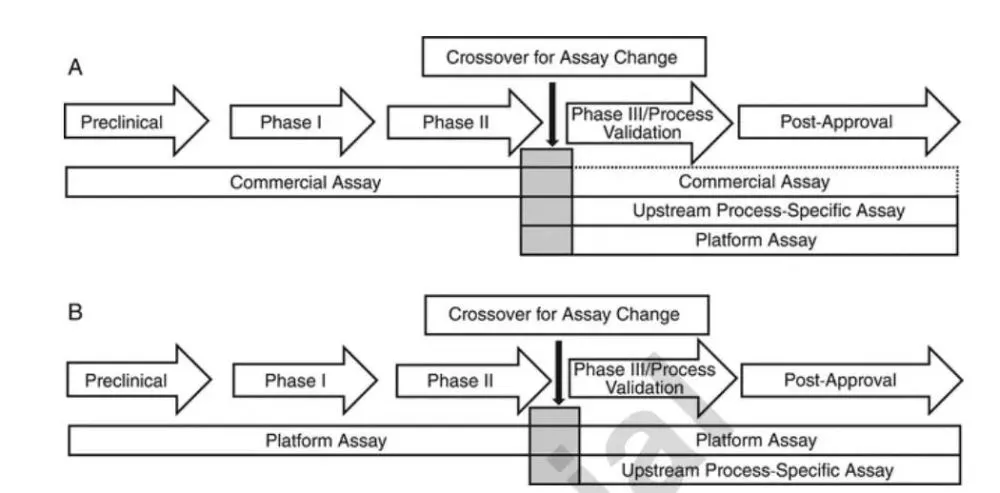 A

Crossover for Assay Change

Preclinical

Phase I

Phase II

Phase III/Process Validation

Post-Approval

Commercial Assay

Commercial Assay

Upstream Process-Specific Assay

Platform Assay

B

Crossover for Assay Change

Preclinical

Phase I

Phase II

Phase III/Process Validation

Post-Approval

Platform Assay

Platform Assay

Upstream Process-Specific Assay